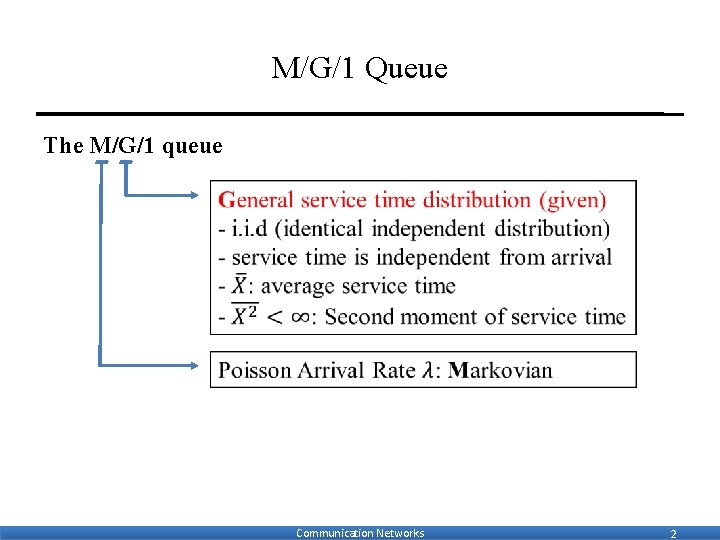 M/G/1 Queue

The M/G/1 queue

General service time distribution (given)
- i.i.d (identical independent distribution)
- service time is independent from arrival
- $\bar{X}$: average service time
- $\overline{X^2} < \infty$: Second moment of service time

Poisson Arrival Rate $\lambda$: Markovian

Communication Networks

2